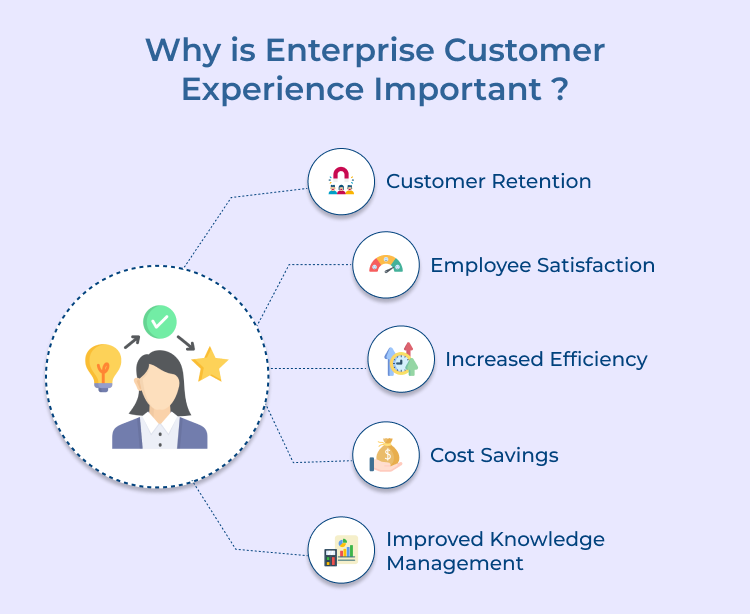 Why is Enterprise Customer Experience Important ?

Customer Retention

Employee Satisfaction

Increased Efficiency

Cost Savings

Improved Knowledge Management